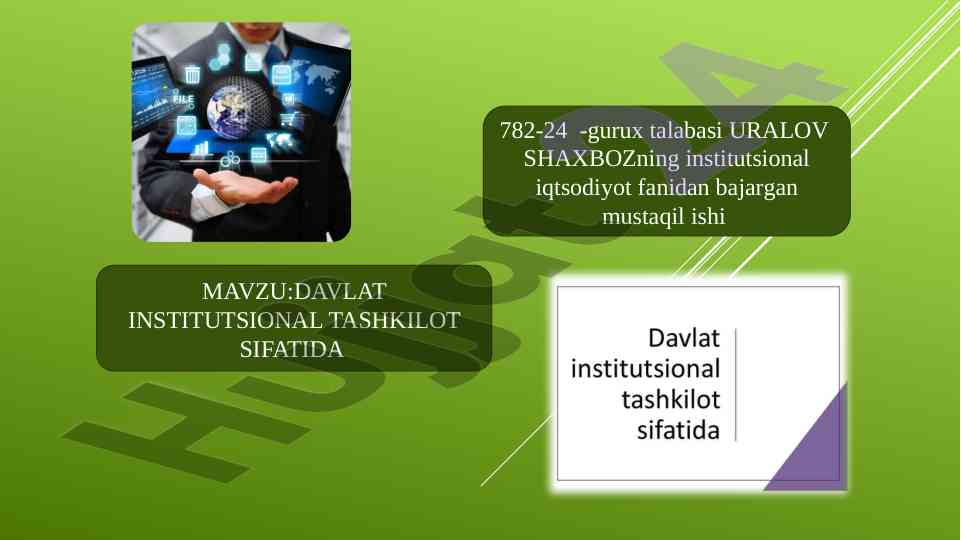 FILE

782-24 -gurux talabasi URALOV SHAXBOZning institutsional iqtsodiyot fanidan bajargan mustaqil ishi

MAVZU:DAVLAT INSTITUTSIONAL TASHKILOT SIFATIDA

Davlat institutsional tashkilot sifatida

Hujjat4